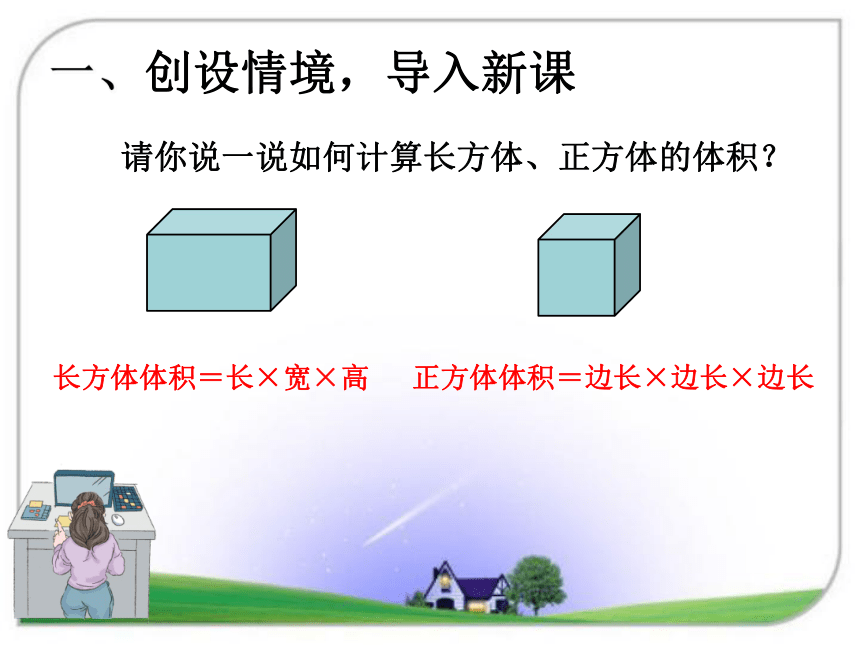 一、创设情境，导入新课

请你说一说如何计算长方体、正方体的体积？

长方体体积＝长×宽×高　　正方体体积＝边长×边长×边长